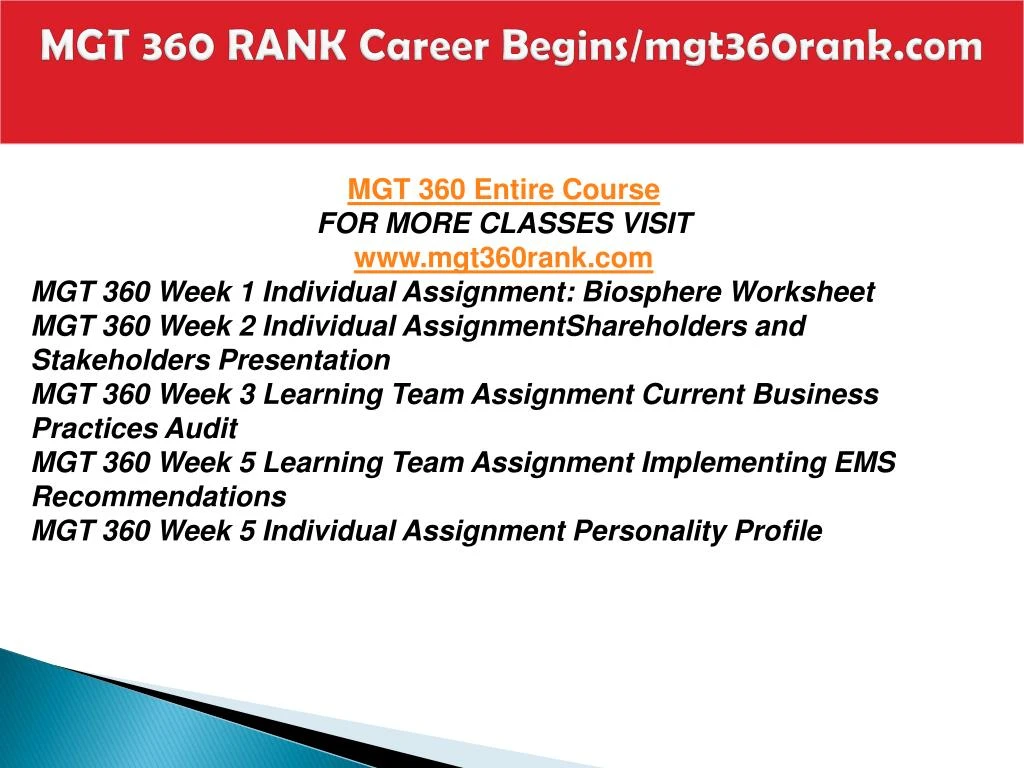 MGT 360 RANK Career Begins/mgt360rank.com

MGT 360 Entire Course
FOR MORE CLASSES VISIT
www.mgt360rank.com
MGT 360 Week 1 Individual Assignment: Biosphere Worksheet
MGT 360 Week 2 Individual AssignmentShareholders and Stakeholders Presentation
MGT 360 Week 3 Learning Team Assignment Current Business Practices Audit
MGT 360 Week 5 Learning Team Assignment Implementing EMS Recommendations
MGT 360 Week 5 Individual Assignment Personality Profile